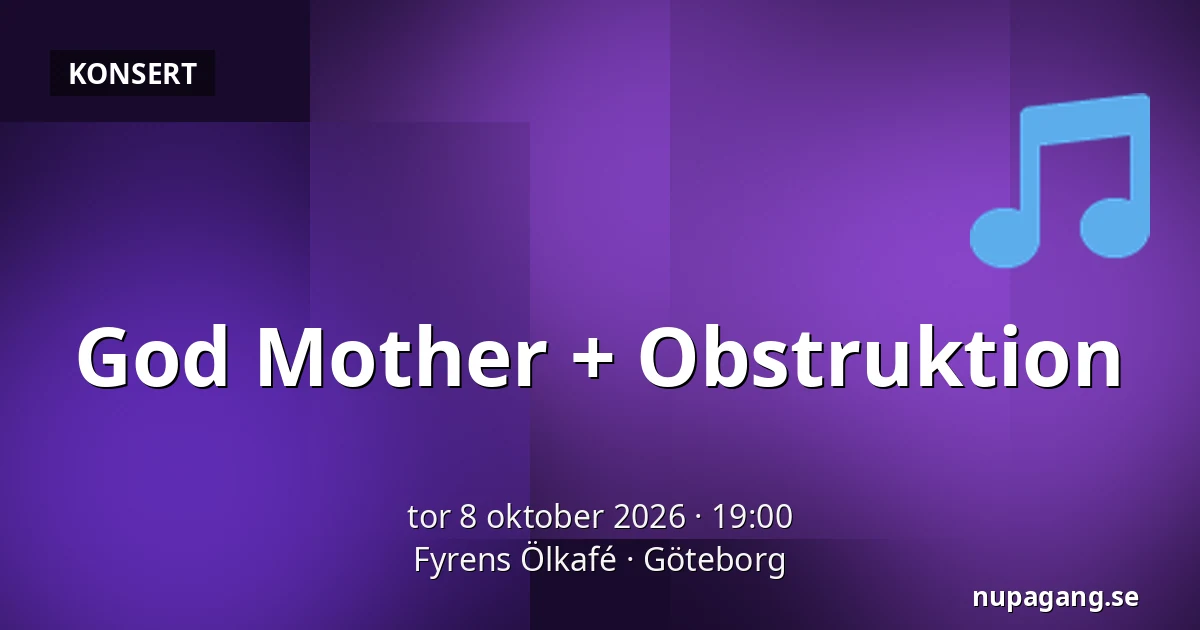 KONSERT

God Mother + Obstruktion

tor 8 oktober 2026 · 19:00
Fyrens Ölkafé · Göteborg

nupagang.se